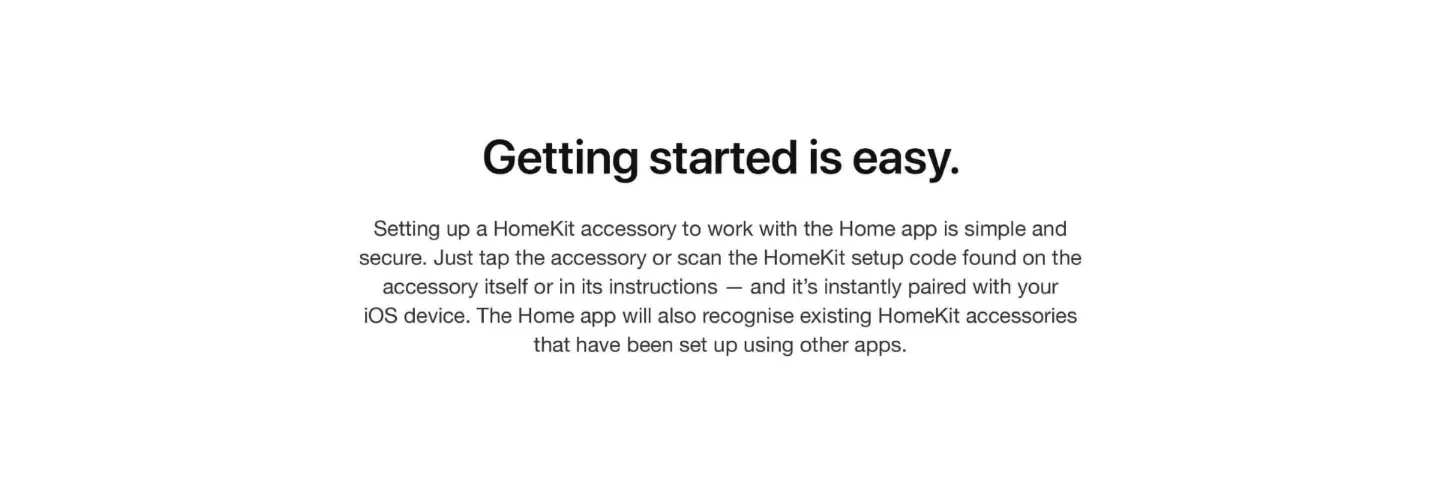 Getting started is easy.

Setting up a HomeKit accessory to work with the Home app is simple and secure. Just tap the accessory or scan the HomeKit setup code found on the accessory itself or in its instructions — and it's instantly paired with your iOS device. The Home app will also recognise existing HomeKit accessories that have been set up using other apps.